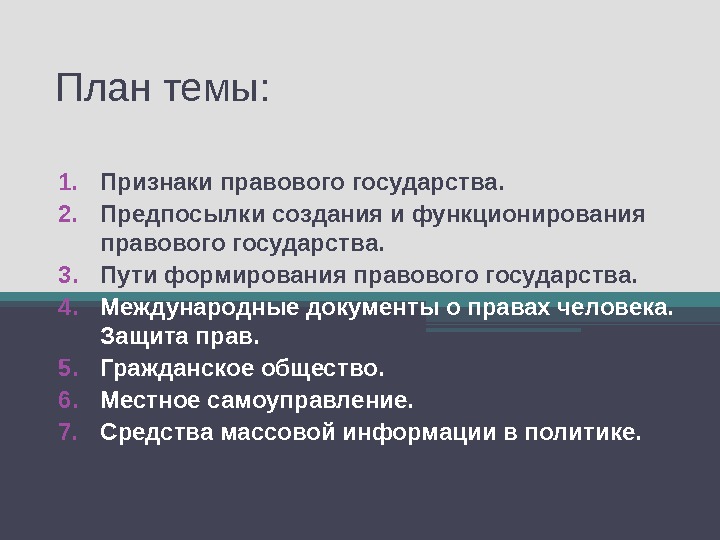 План темы:

1. Признаки правового государства.
2. Предпосылки создания и функционирования правового государства.
3. Пути формирования правового государства.
4. Международные документы о правах человека. Защита прав.
5. Гражданское общество.
6. Местное самоуправление.
7. Средства массовой информации в политике.